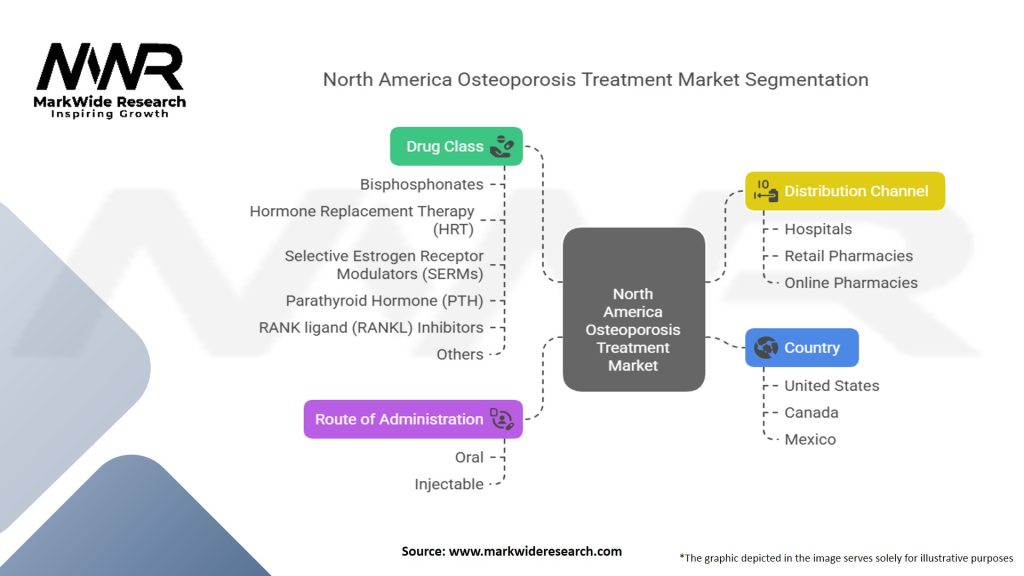 MWR
MarkWide Research
Inspiring Growth

North America Osteoporosis Treatment Market Segmentation

Drug Class
Bisphosphonates
Hormone Replacement Therapy (HRT)
Selective Estrogen Receptor Modulators (SERMs)
Parathyroid Hormone (PTH)
RANK ligand (RANKL) Inhibitors
Others

Route of Administration
Oral
Injectable

North America Osteoporosis Treatment Market

Distribution Channel
Hospitals
Retail Pharmacies
Online Pharmacies

Country
United States
Canada
Mexico

Source: www.markwideresearch.com

*The graphic depicted in the image serves solely for illustrative purposes